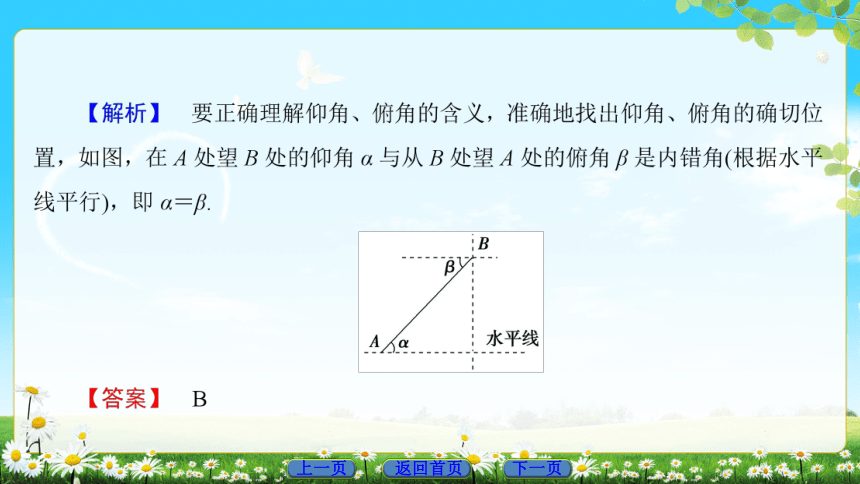 【解析】 要正确理解仰角、俯角的含义，准确地找出仰角、俯角的确切位置，如图，在 $A$ 处望 $B$ 处的仰角 $\alpha$ 与从 $B$ 处望 $A$ 处的俯角 $\beta$ 是内错角(根据水平线平行)，即 $\alpha=\beta$.

$B$
$\beta$
$A$ $\alpha$
水平线

【答案】 B

上一页 返回首页 下一页